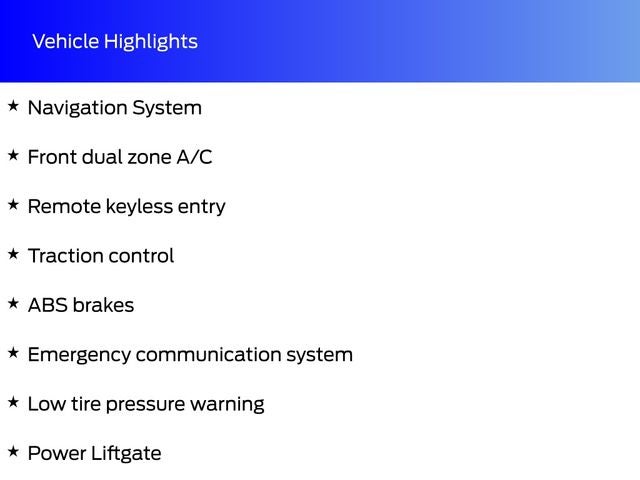 Vehicle Highlights

★ Navigation System

★ Front dual zone A/C

★ Remote keyless entry

★ Traction control

★ ABS brakes

★ Emergency communication system

★ Low tire pressure warning

★ Power Liftgate